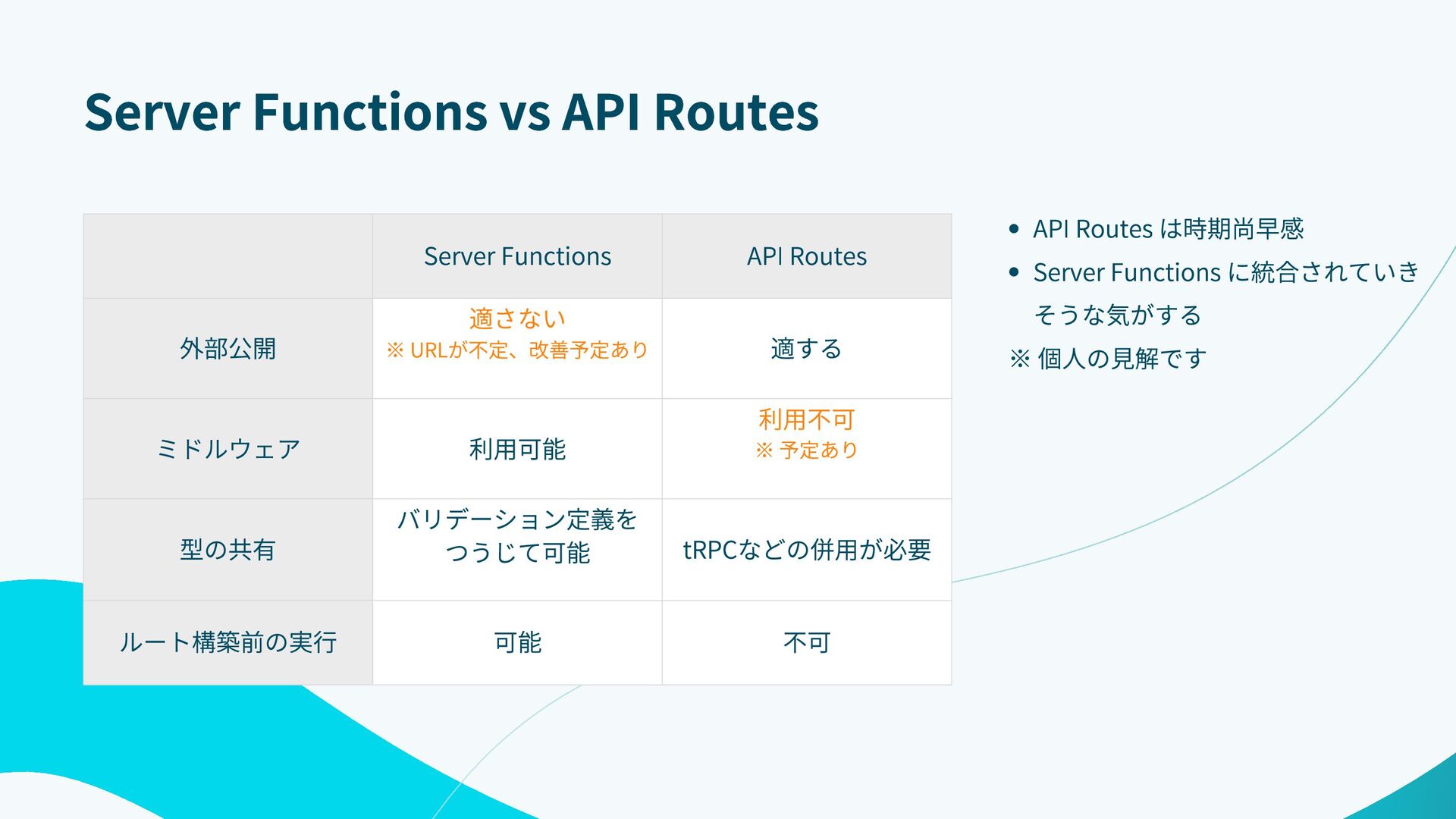 Server Functions vs API Routes

| | Server Functions | API Routes |
|---|---|---|
| 外部公開 | 適さない ※ URLが不定、改善予定あり | 適する |
| ミドルウェア | 利用可能 | 利用不可 ※ 予定あり |
| 型の共有 | バリデーション定義をつうじて可能 | tRPCなどの併用が必要 |
| ルート構築前の実行 | 可能 | 不可 |

• API Routes は時期尚早感
• Server Functions に統合されていきそうな気がする
※ 個人の見解です